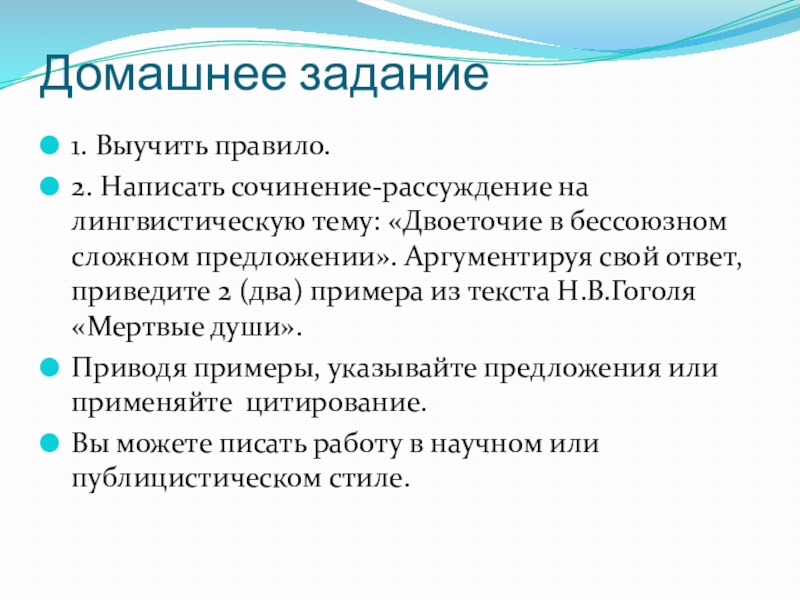 Домашнее задание

1. Выучить правило.

2. Написать сочинение-рассуждение на лингвистическую тему: «Двоеточие в бессоюзном сложном предложении». Аргументируя свой ответ, приведите 2 (два) примера из текста Н.В.Гоголя «Мертвые души».

Приводя примеры, указывайте предложения или применяйте цитирование.

Вы можете писать работу в научном или публицистическом стиле.